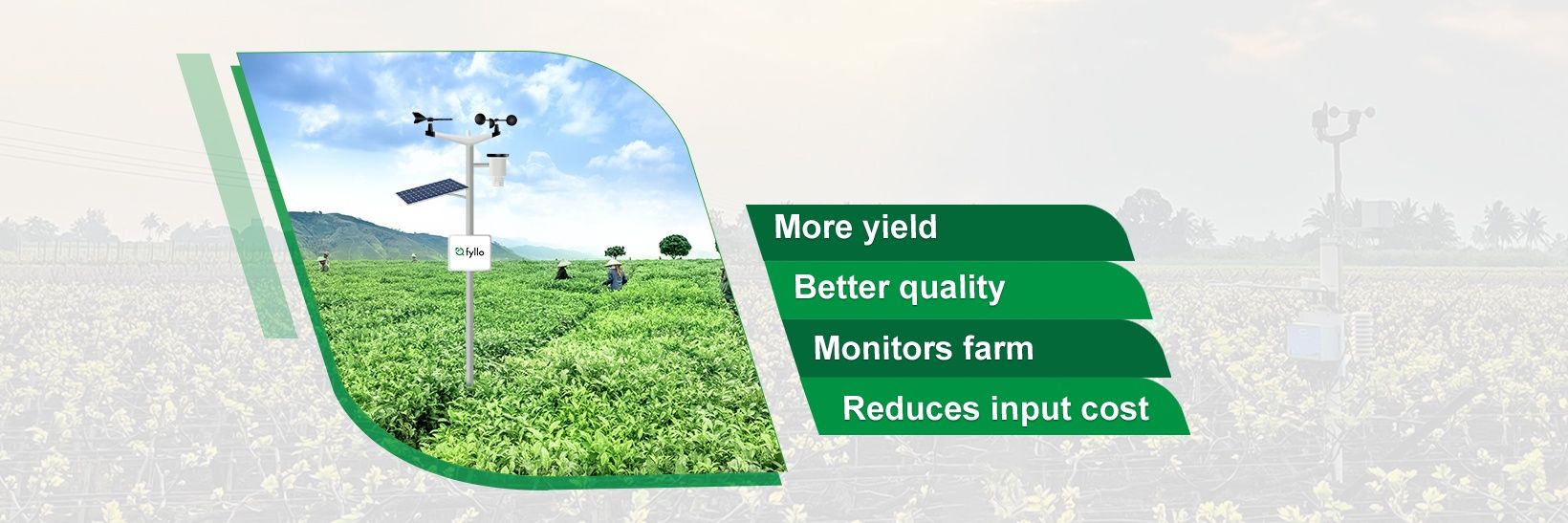 fyllo

More yield

Better quality

Monitors farm

Reduces input cost